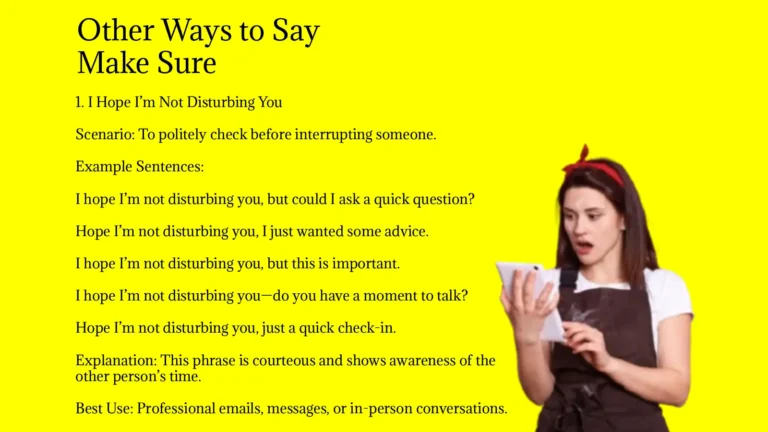 Other Ways to Say Make Sure

1. I Hope I'm Not Disturbing You

Scenario: To politely check before interrupting someone.

Example Sentences:

I hope I'm not disturbing you, but could I ask a quick question?

Hope I'm not disturbing you, I just wanted some advice.

I hope I'm not disturbing you, but this is important.

I hope I'm not disturbing you—do you have a moment to talk?

Hope I'm not disturbing you, just a quick check-in.

Explanation: This phrase is courteous and shows awareness of the other person's time.

Best Use: Professional emails, messages, or in-person conversations.